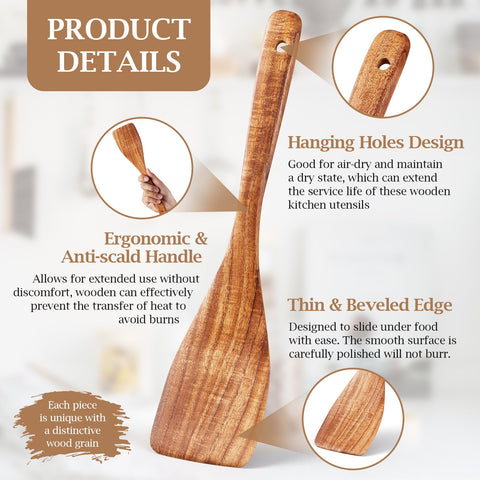 PRODUCT DETAILS

Hanging Holes Design

Good for air-dry and maintain a dry state, which can extend the service life of these wooden kitchen utensils

Ergonomic & Anti-scald Handle

Allows for extended use without discomfort, wooden can effectively prevent the transfer of heat to avoid burns

Thin & Beveled Edge

Designed to slide under food with ease. The smooth surface is carefully polished will not burr.

Each piece is unique with a distinctive wood grain